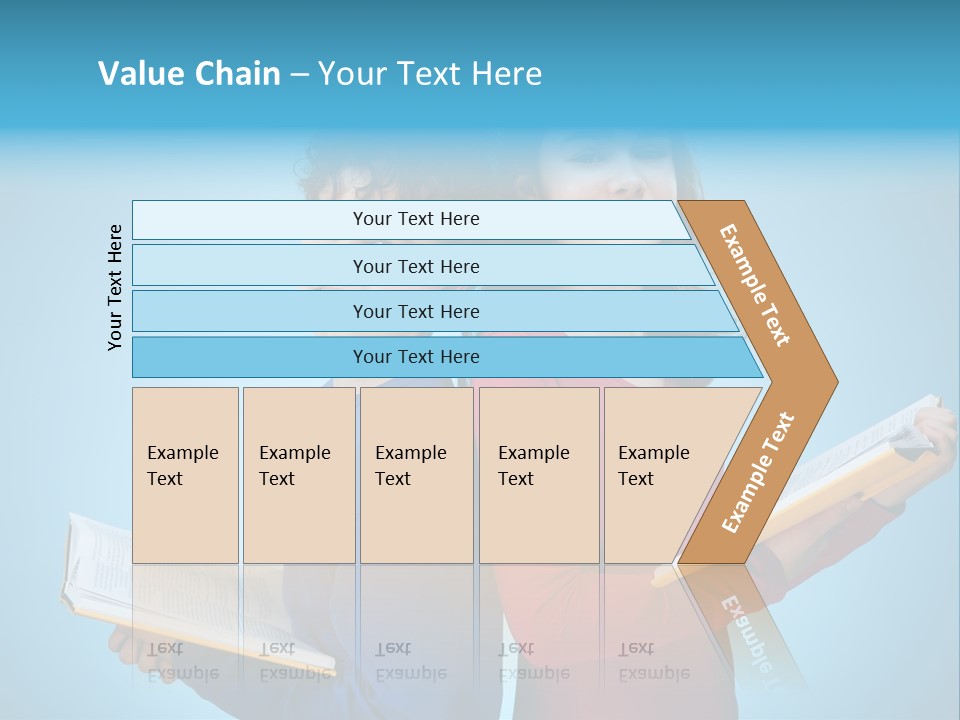 Value Chain – Your Text Here

Your Text Here

Your Text Here

Your Text Here

Your Text Here

Your Text Here

Example Text

Example Text

Example Text

Example Text

Example Text

Example Text

Example Text